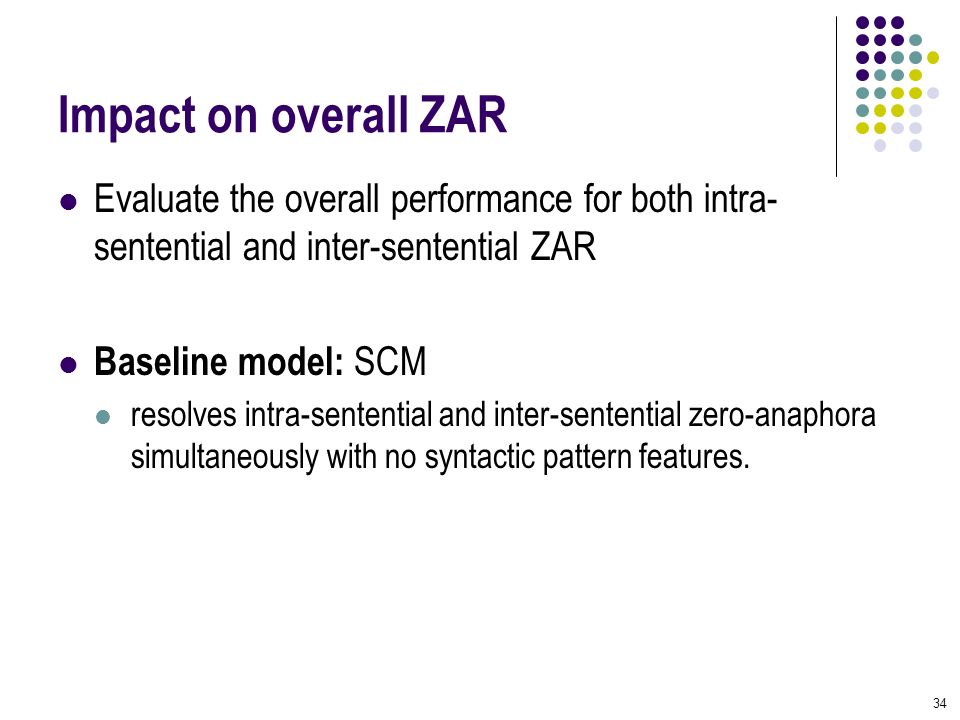 Impact on overall ZAR

Evaluate the overall performance for both intra-sentential and inter-sentential ZAR

Baseline model: SCM

resolves intra-sentential and inter-sentential zero-anaphora simultaneously with no syntactic pattern features.

34